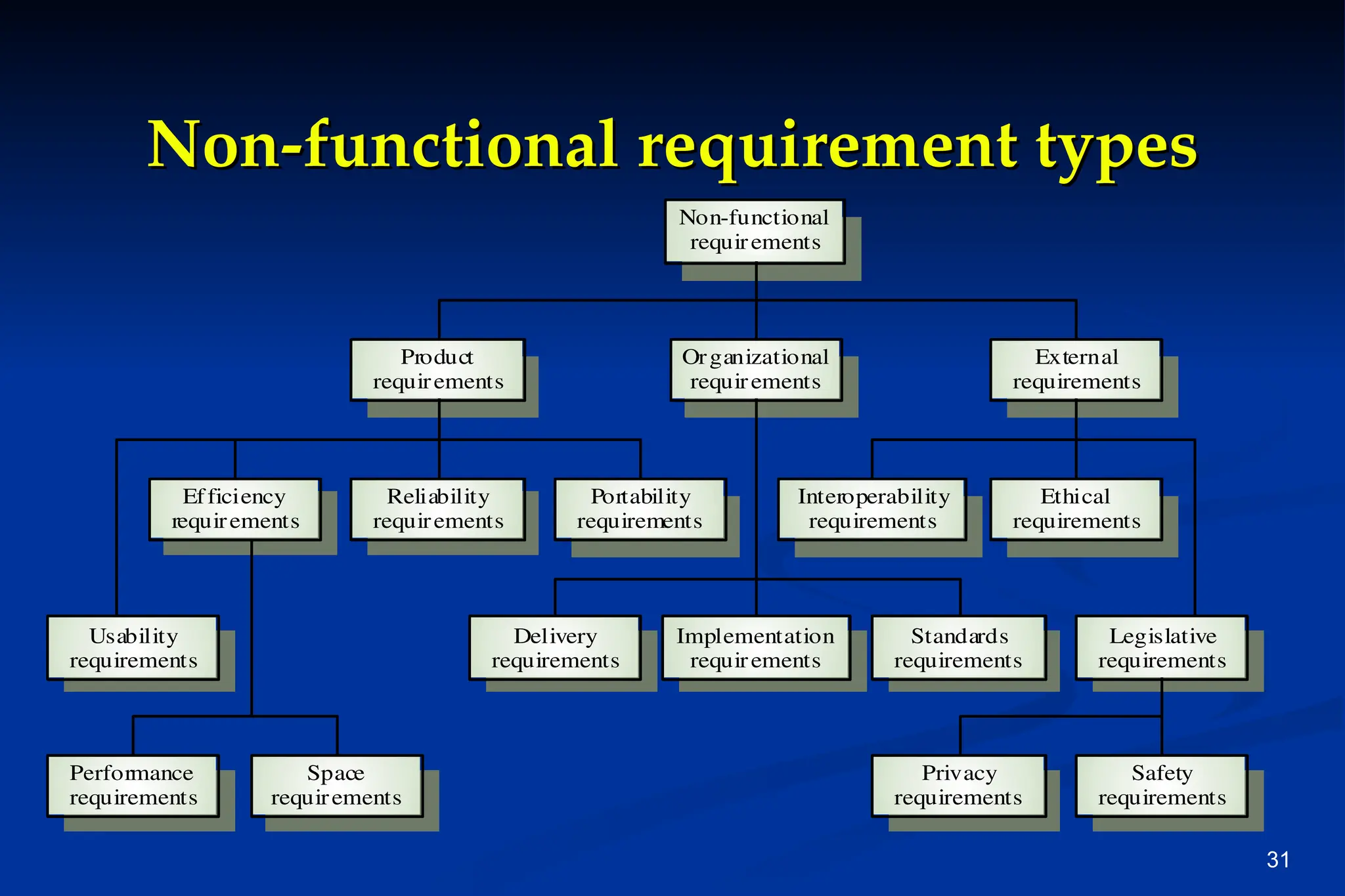 Non-functional requirement types

Non-functional requirements

Product requirements

Organizational requirements

External requirements

Efficiency requirements

Reliability requirements

Portability requirements

Interoperability requirements

Ethical requirements

Usability requirements

Delivery requirements

Implementation requirements

Standards requirements

Legislative requirements

Performance requirements

Space requirements

Privacy requirements

Safety requirements

31